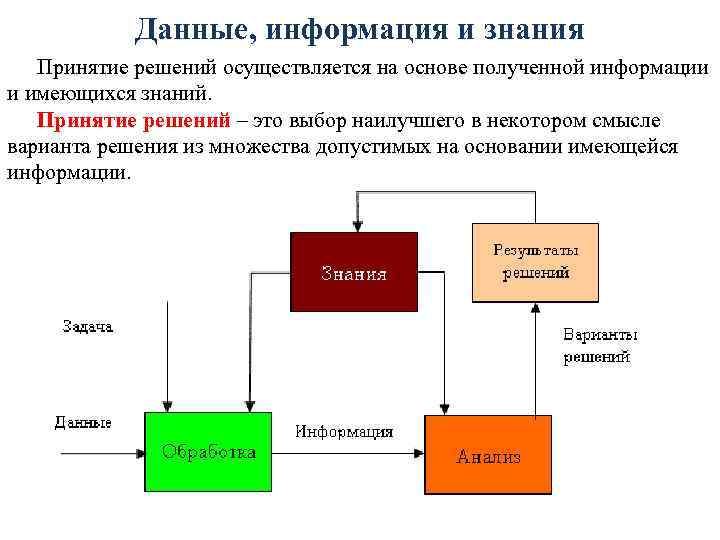 Данные, информация и знания

Принятие решений осуществляется на основе полученной информации и имеющихся знаний.

Принятие решений – это выбор наилучшего в некотором смысле варианта решения из множества допустимых на основании имеющейся информации.

Знания

Результаты решений

Задача

Варианты решений

Данные

Обработка

Информация

Анализ